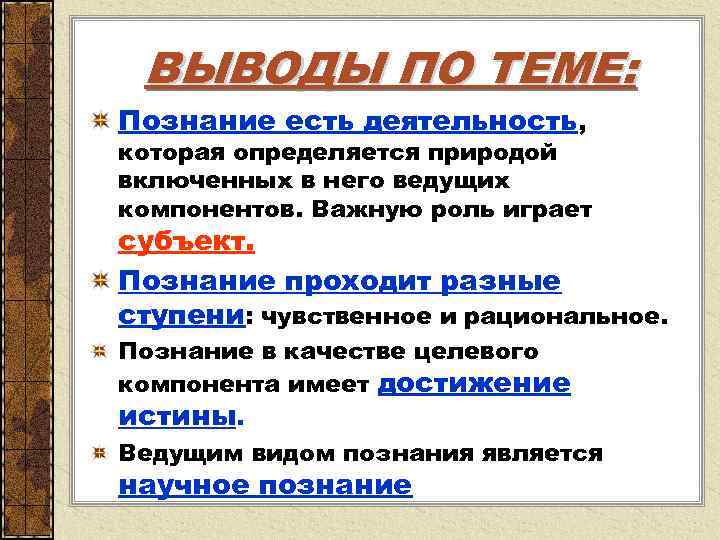 ВЫВОДЫ ПО ТЕМЕ:

Познание есть деятельность, которая определяется природой включенных в него ведущих компонентов. Важную роль играет субъект.

Познание проходит разные ступени: чувственное и рациональное.

Познание в качестве целевого компонента имеет достижение истины.

Ведущим видом познания является научное познание